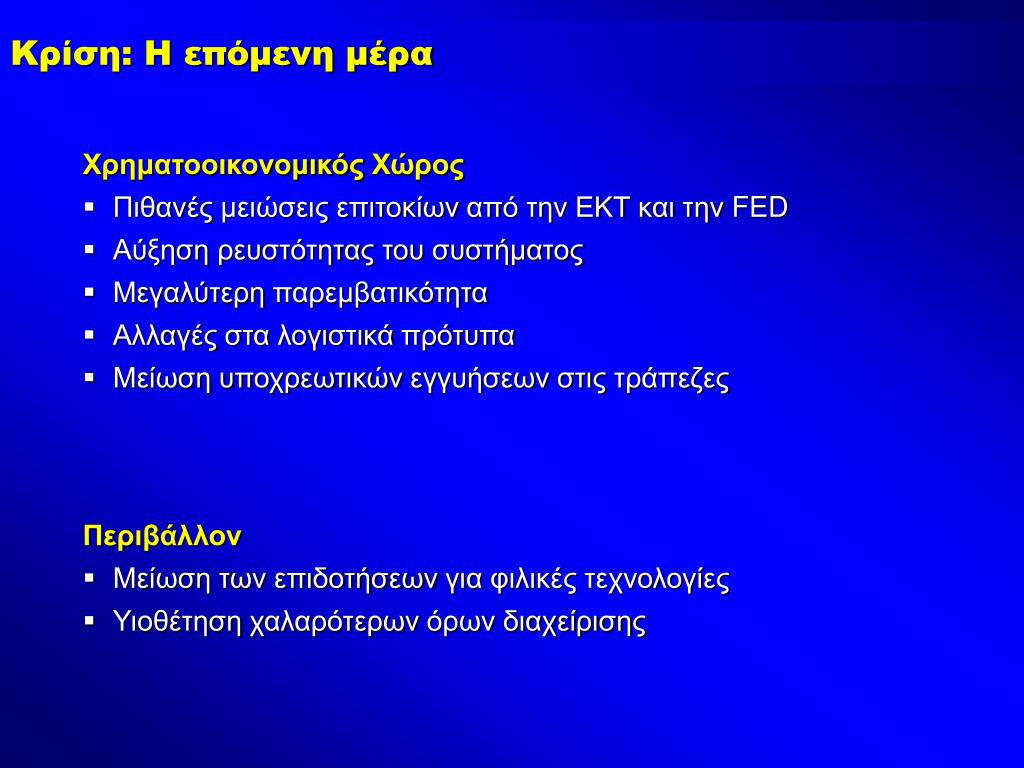 Κρίση: Η επόμενη μέρα

Χρηματοοικονομικός Χώρος
▪ Πιθανές μειώσεις επιτοκίων από την ΕΚΤ και την FED
▪ Αύξηση ρευστότητας του συστήματος
▪ Μεγαλύτερη παρεμβατικότητα
▪ Αλλαγές στα λογιστικά πρότυπα
▪ Μείωση υποχρεωτικών εγγυήσεων στις τράπεζες

Περιβάλλον
▪ Μείωση των επιδοτήσεων για φιλικές τεχνολογίες
▪ Υιοθέτηση χαλαρότερων όρων διαχείρισης